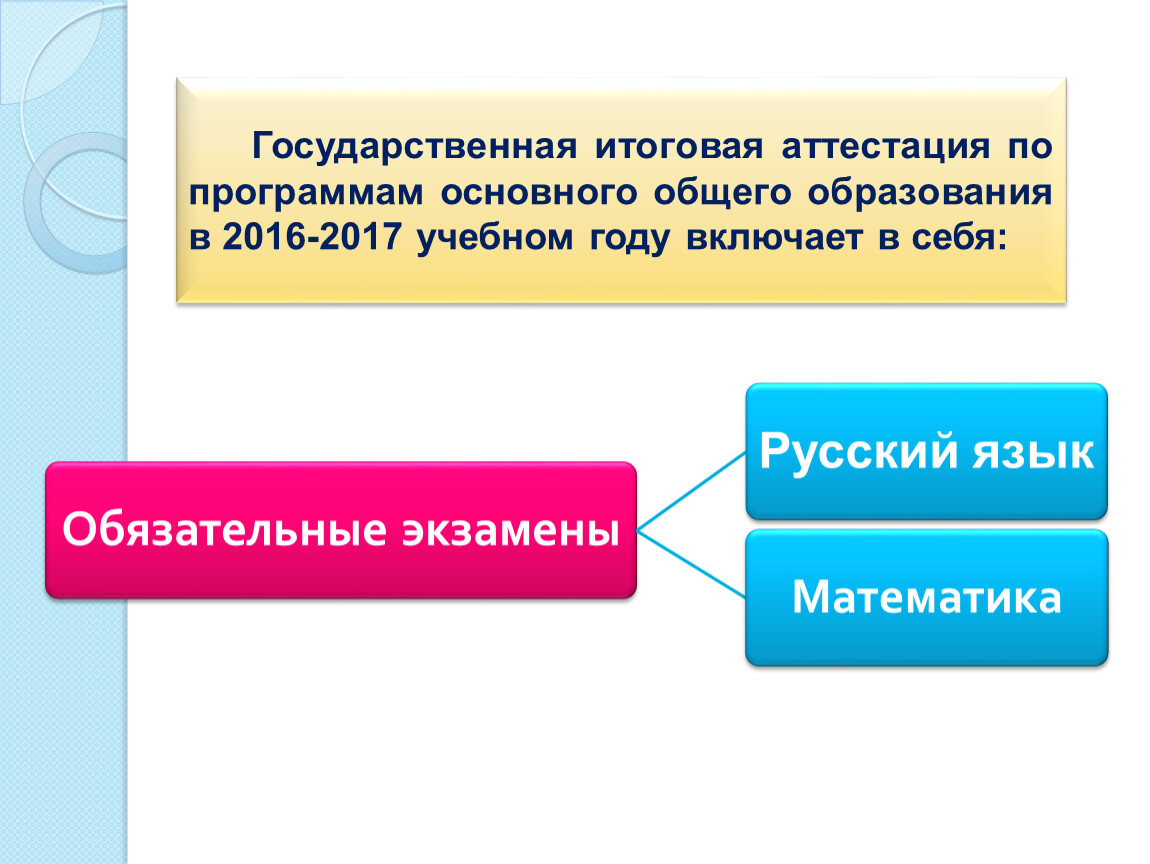 Государственная итоговая аттестация по программам основного общего образования в 2016-2017 учебном году включает в себя:

Обязательные экзамены

Русский язык

Математика